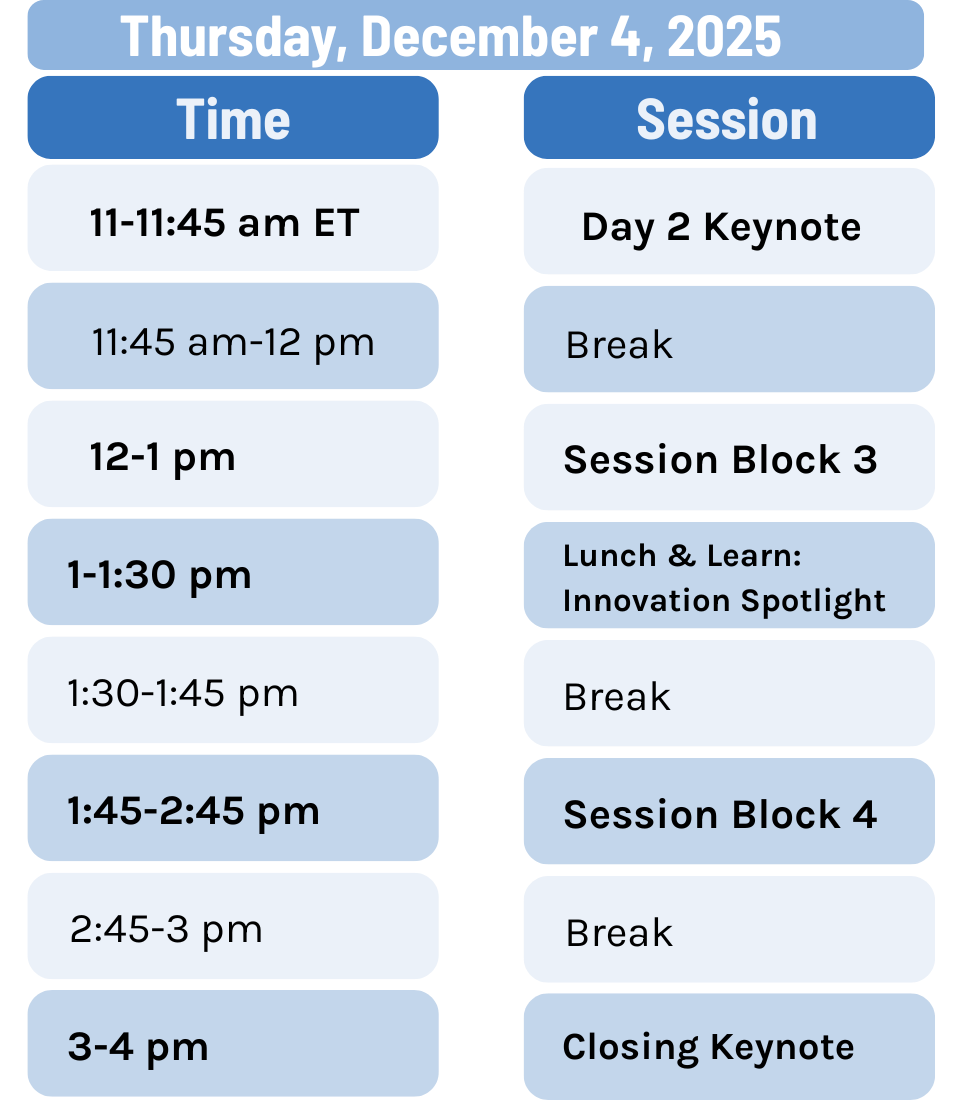 Thursday, December 4, 2025

| Time | Session |
|---|---|
| 11-11:45 am ET | Day 2 Keynote |
| 11:45 am-12 pm | Break |
| 12-1 pm | Session Block 3 |
| 1-1:30 pm | Lunch & Learn: Innovation Spotlight |
| 1:30-1:45 pm | Break |
| 1:45-2:45 pm | Session Block 4 |
| 2:45-3 pm | Break |
| 3-4 pm | Closing Keynote |